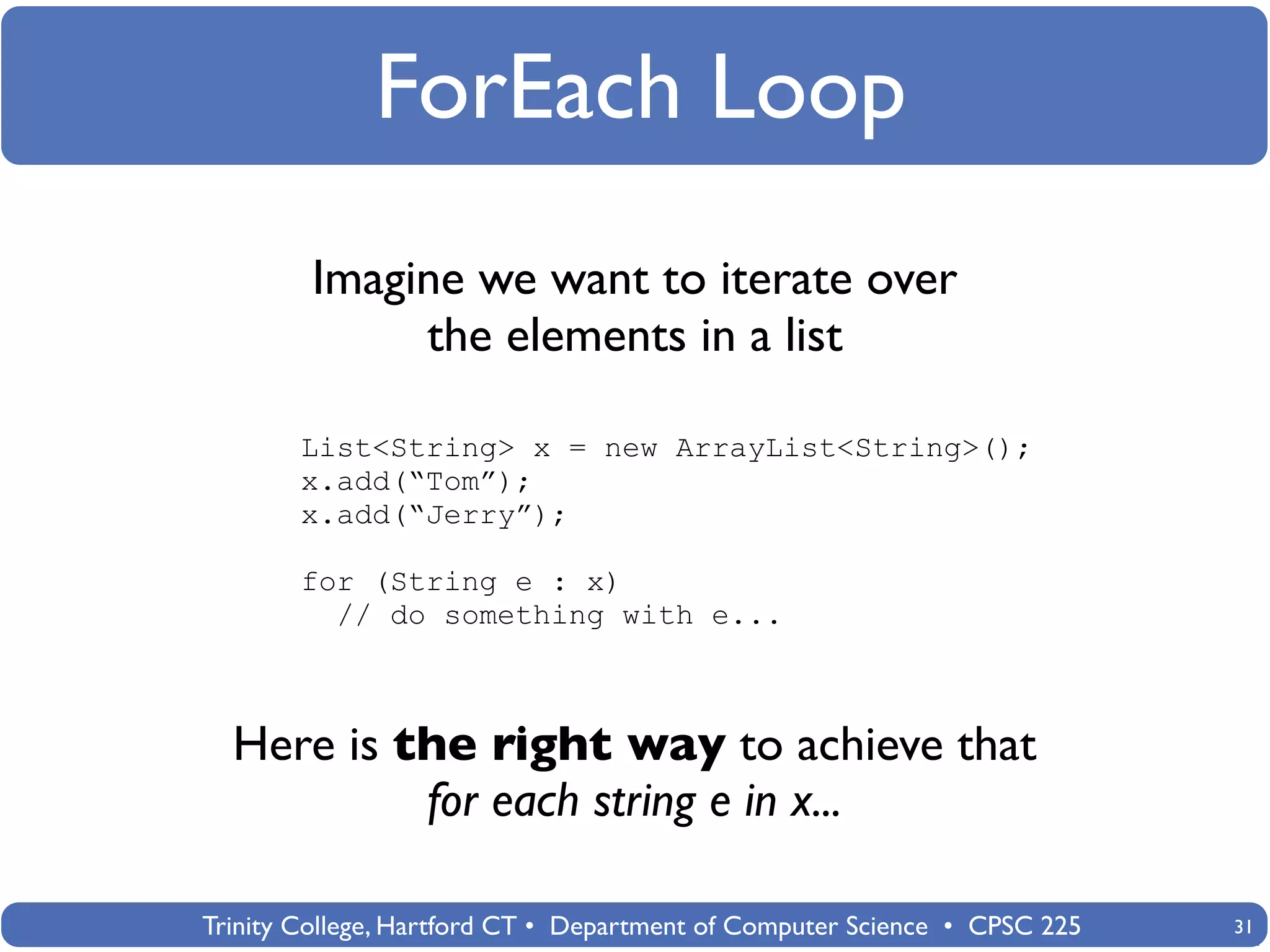 ForEach Loop

Imagine we want to iterate over the elements in a list

List<String> x = new ArrayList<String>();
x.add(“Tom”);
x.add(“Jerry”);

for (String e : x)
  // do something with e...

Here is the right way to achieve that
for each string e in x...

Trinity College, Hartford CT • Department of Computer Science • CPSC 225 31